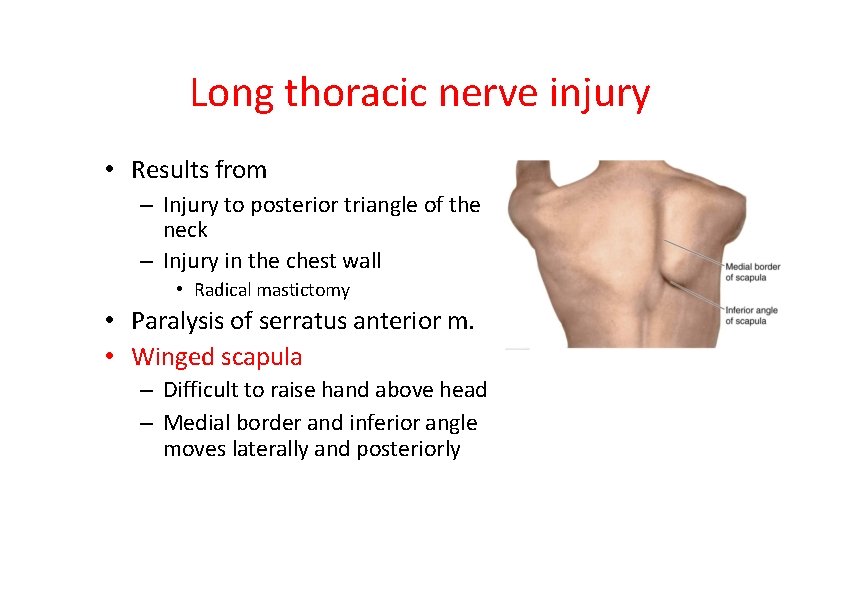 Long thoracic nerve injury

• Results from
– Injury to posterior triangle of the neck
– Injury in the chest wall
• Radical mastictomy
• Paralysis of serratus anterior m.
• Winged scapula
– Difficult to raise hand above head
– Medial border and inferior angle moves laterally and posteriorly

Medial border of scapula

Inferior angle of scapula